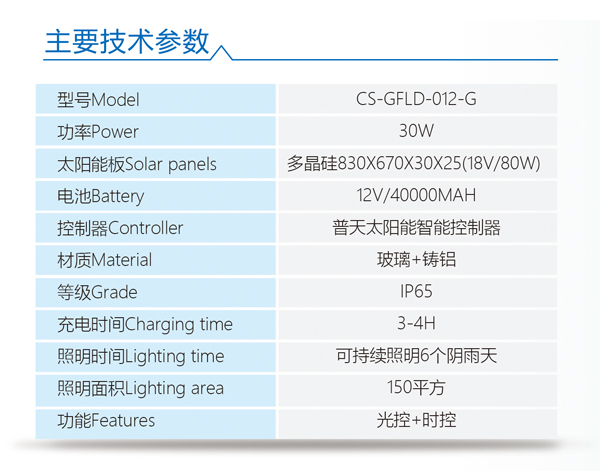 主要技术参数

| 型号Model | CS-GFLD-012-G |
|---|---|
| 功率Power | 30W |
| 太阳能板Solar panels | 多晶硅830X670X30X25(18V/80W) |
| 电池Battery | 12V/40000MAH |
| 控制器Controller | 普天太阳能智能控制器 |
| 材质Material | 玻璃+铸铝 |
| 等级Grade | IP65 |
| 充电时间Charging time | 3-4H |
| 照明时间Lighting time | 可持续照明6个阴雨天 |
| 照明面积Lighting area | 150平方 |
| 功能Features | 光控+时控 |